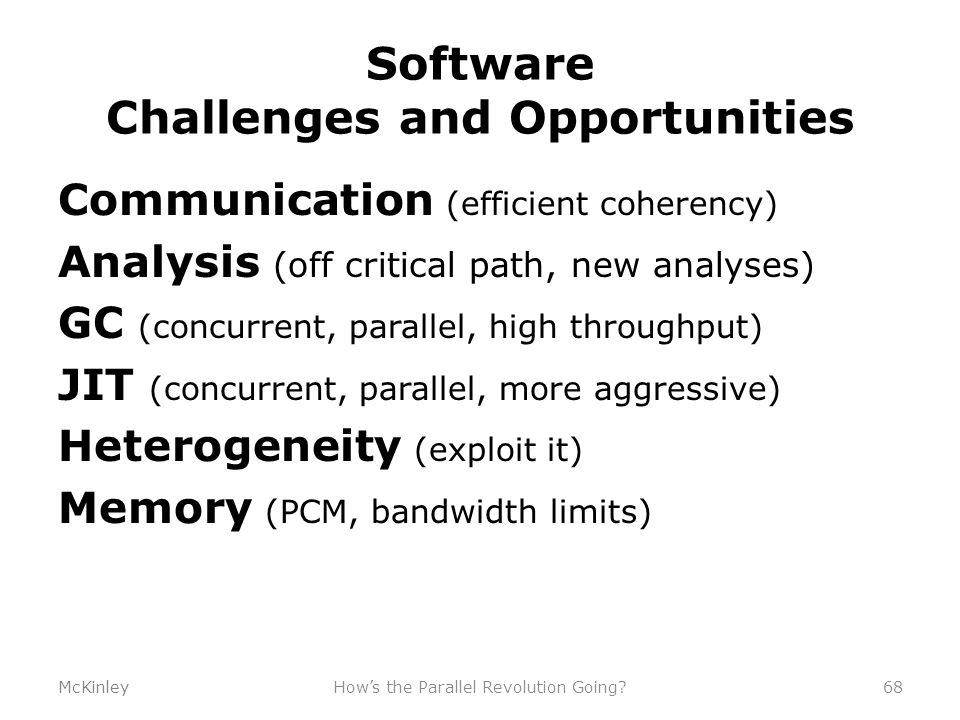 Software
Challenges and Opportunities

Communication (efficient coherency)
Analysis (off critical path, new analyses)
GC (concurrent, parallel, high throughput)
JIT (concurrent, parallel, more aggressive)
Heterogeneity (exploit it)
Memory (PCM, bandwidth limits)

McKinley How's the Parallel Revolution Going? 68